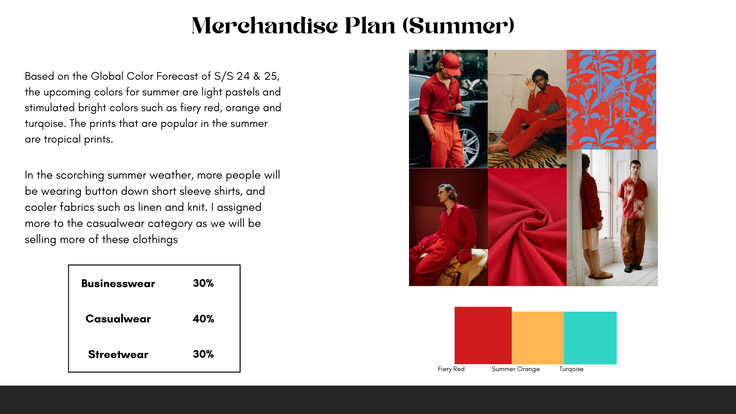 Merchandise Plan (Summer)

Based on the Global Color Forecast of S/S 24 & 25, the upcoming colors for summer are light pastels and stimulated bright colors such as fiery red, orange and turqoise. The prints that are popular in the summer are tropical prints.

In the scorching summer weather, more people will be wearing button down short sleeve shirts, and cooler fabrics such as linen and knit. I assigned more to the casualwear category as we will be selling more of these clothings

| Businesswear | 30% |
|---|---|
| Casualwear | 40% |
| Streetwear | 30% |

Fiery Red
Summer Orange
Turqoise